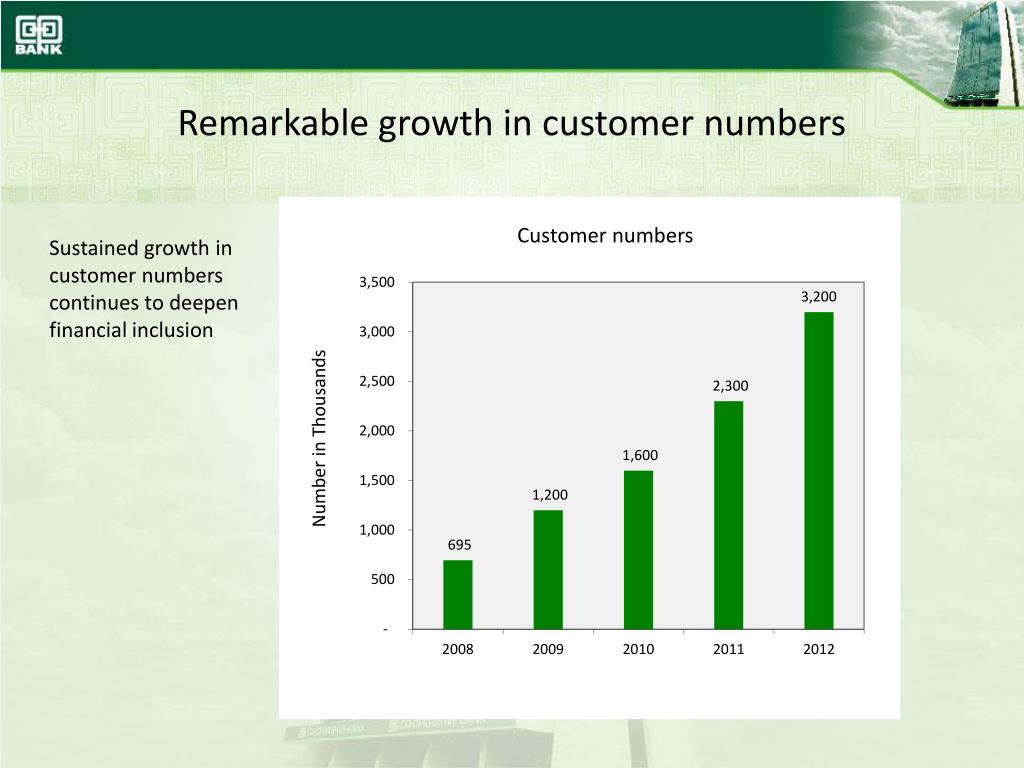 BANK

Remarkable growth in customer numbers

Sustained growth in customer numbers continues to deepen financial inclusion

Customer numbers

Number in Thousands

3,500
3,000
2,500
2,000
1,500
1,000
500
-

695
1,200
1,600
2,300
3,200

2008
2009
2010
2011
2012